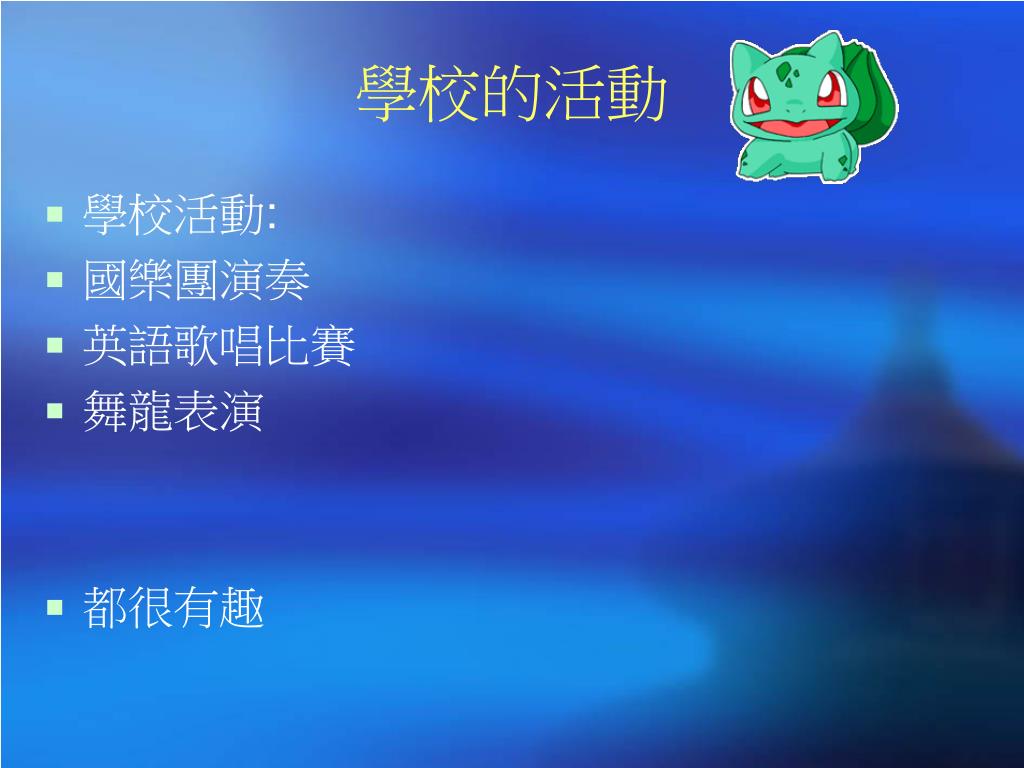 學校的活動

- 學校活動:
- 國樂團演奏
- 英語歌唱比賽
- 舞龍表演

- 都很有趣